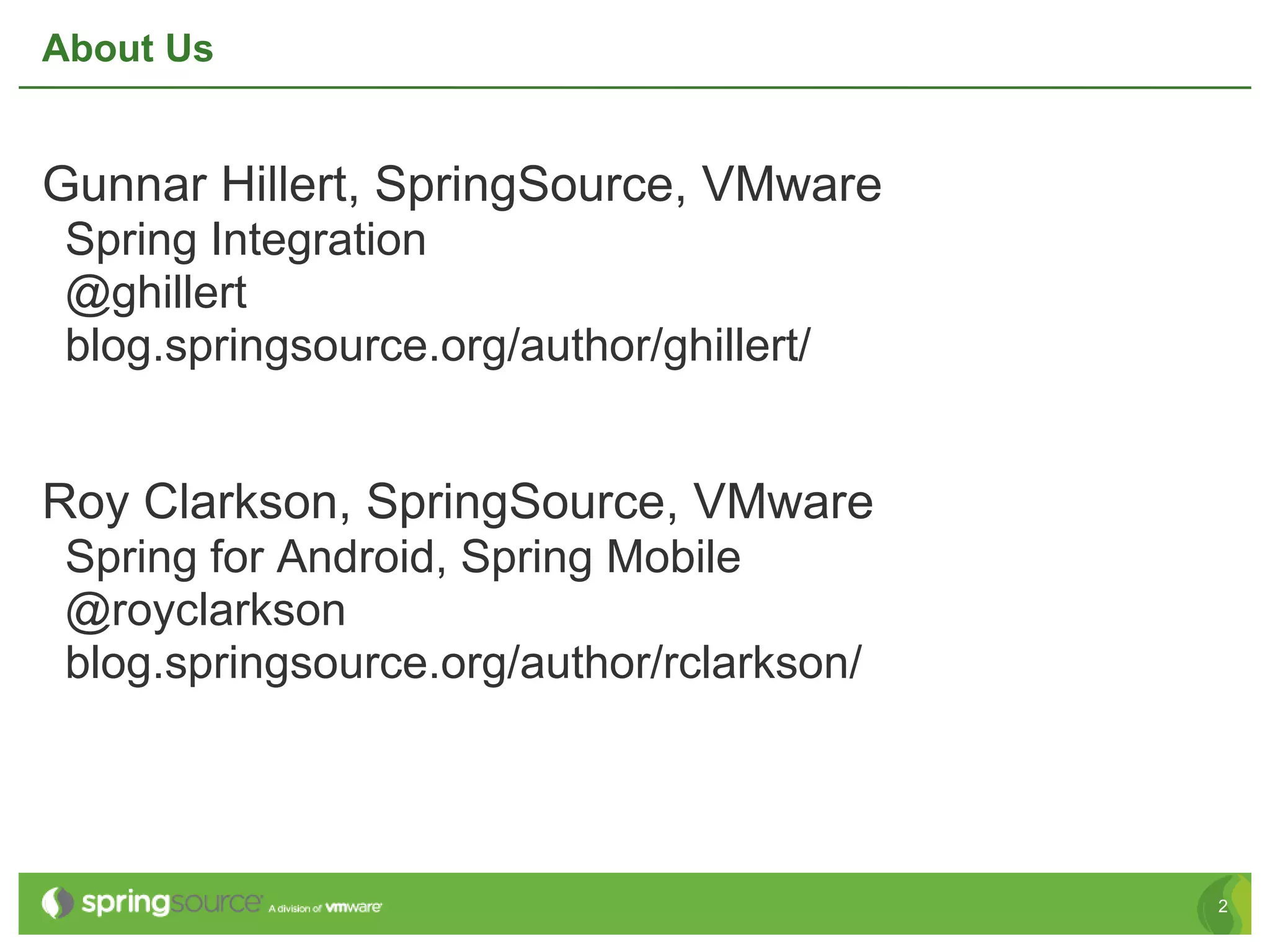 About Us

Gunnar Hillert, SpringSource, VMware
Spring Integration
@ghillert
blog.springsource.org/author/ghillert/

Roy Clarkson, SpringSource, VMware
Spring for Android, Spring Mobile
@royclarkson
blog.springsource.org/author/rclarkson/

springsource A division of vmware

2